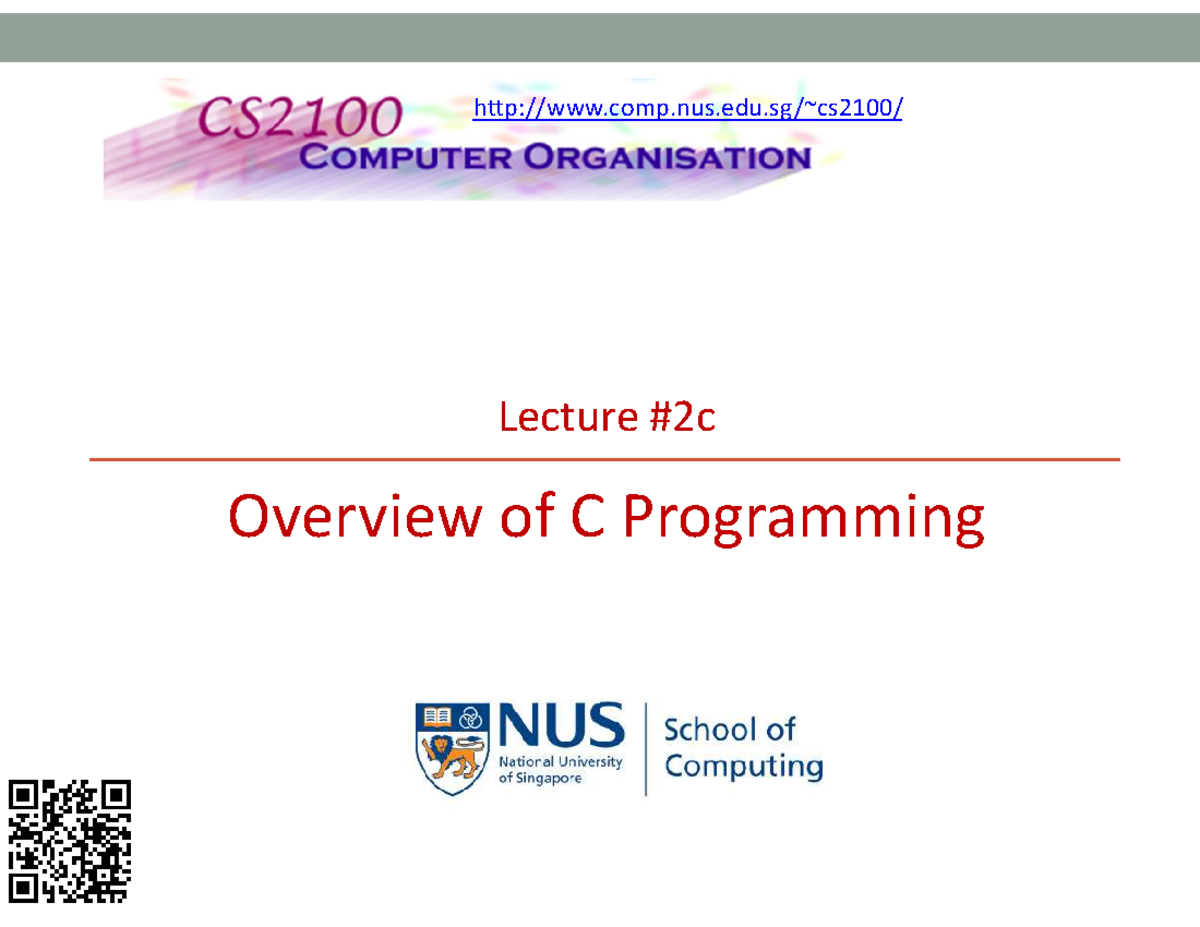 CS2100
COMPUTER ORGANISATION

http://www.comp.nus.edu.sg/~cs2100/

Lecture #2c

Overview of C Programming

NUS
National University of Singapore

School of Computing